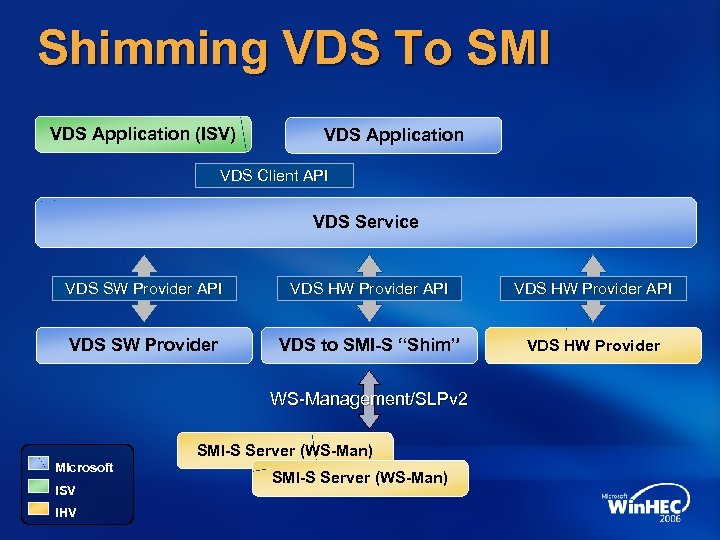 Shimming VDS To SMI

VDS Application (ISV)

VDS Application

VDS Client API

VDS Service

VDS SW Provider API

VDS HW Provider API

VDS HW Provider API

VDS SW Provider

VDS to SMI-S "Shim"

VDS HW Provider

WS-Management/SLPv2

SMI-S Server (WS-Man)

SMI-S Server (WS-Man)

Microsoft

ISV

IHV

Microsoft WinHEC 2006